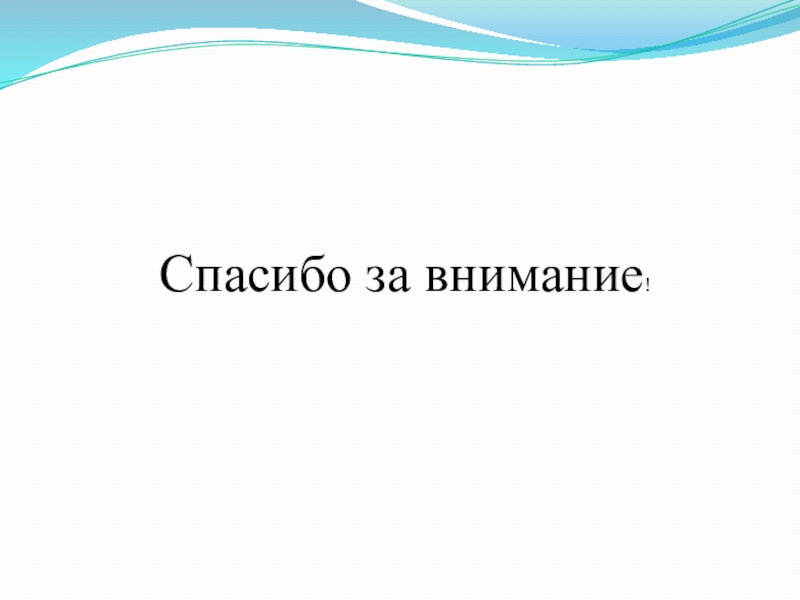 Спасибо за внимание!